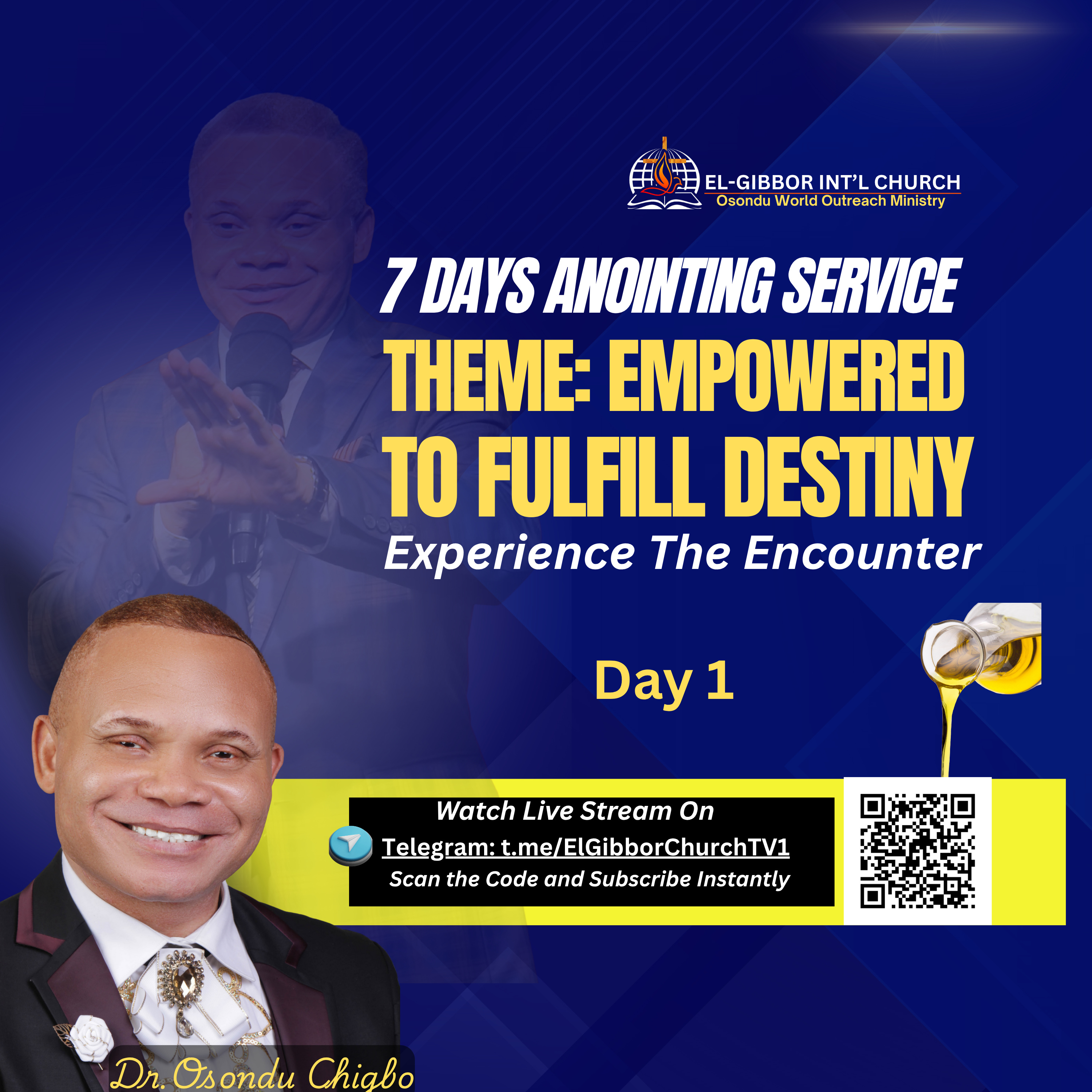 EL-GIBBOR INT'L CHURCH
Osondu World Outreach Ministry

7 DAYS ANOINTING SERVICE
THEME: EMPOWERED TO FULFILL DESTINY
Experience The Encounter

Day 1

Watch Live Stream On
Telegram: t.me/ElGibborChurchTV1
Scan the Code and Subscribe Instantly

Dr. Osondu Chigbo